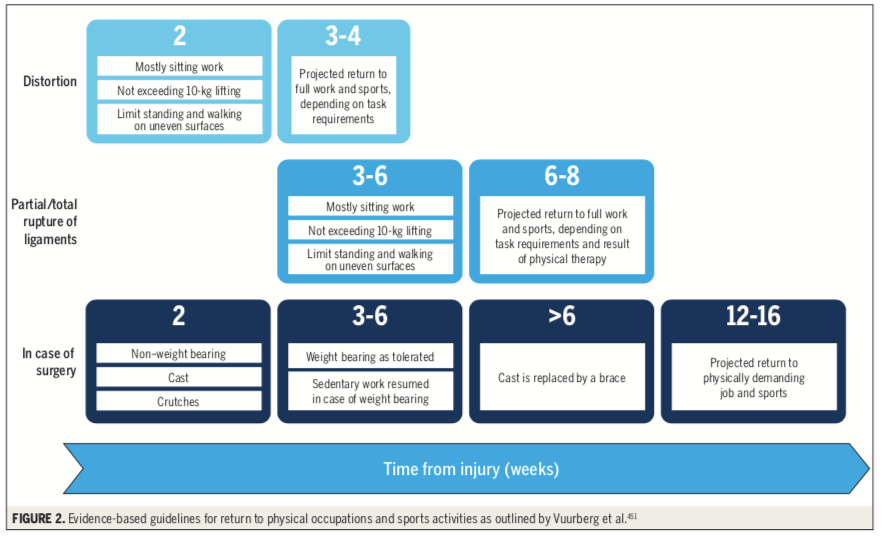 Distortion

2

Mostly sitting work

Not exceeding 10-kg lifting

Limit standing and walking on uneven surfaces

3-4

Projected return to full work and sports, depending on task requirements

Partial/total rupture of ligaments

3-6

Mostly sitting work

Not exceeding 10-kg lifting

Limit standing and walking on uneven surfaces

6-8

Projected return to full work and sports, depending on task requirements and result of physical therapy

In case of surgery

2

Non-weight bearing

Cast

Crutches

3-6

Weight bearing as tolerated

Sedentary work resumed in case of weight bearing

>6

Cast is replaced by a brace

12-16

Projected return to physically demanding job and sports

Time from injury (weeks)

FIGURE 2. Evidence-based guidelines for return to physical occupations and sports activities as outlined by Vuurberg et al.$^{451}$